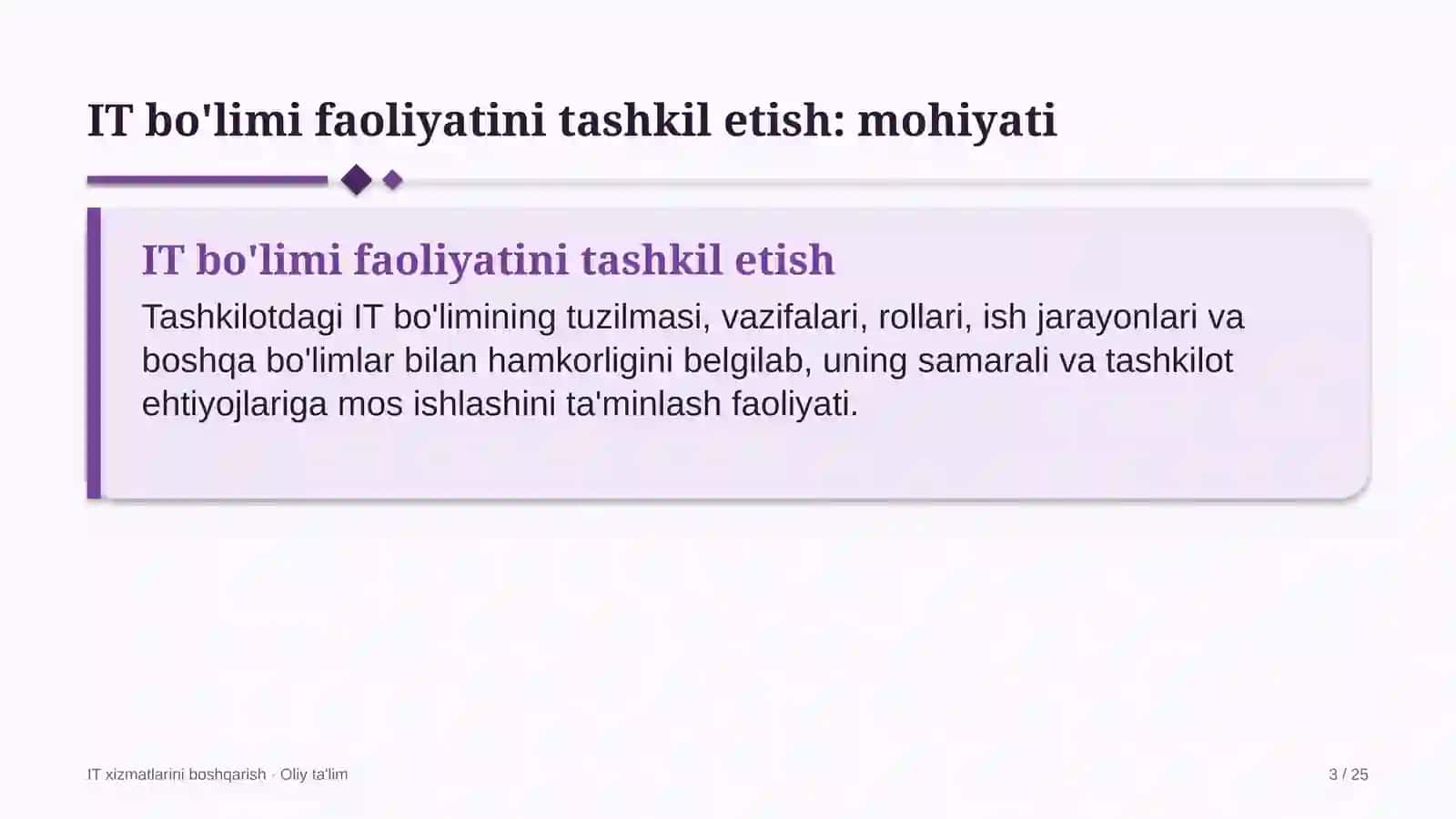 IT bo'limi faoliyatini tashkil etish: mohiyati

IT bo'limi faoliyatini tashkil etish

Tashkilotdagi IT bo'limining tuzilmasi, vazifalari, rollari, ish jarayonlari va boshqa bo'limlar bilan hamkorligini belgilab, uning samarali va tashkilot ehtiyojlariga mos ishlashini ta'minlash faoliyati.

IT xizmatlarini boshqarish · Oliy ta'lim

3 / 25